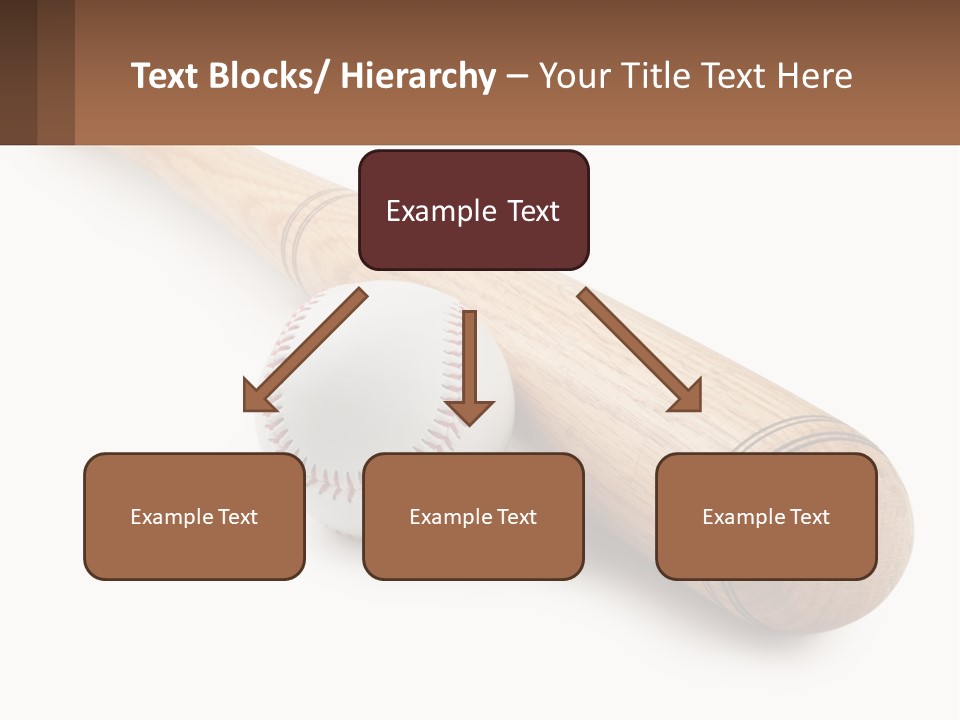 Text Blocks/ Hierarchy – Your Title Text Here

Example Text

Example Text

Example Text

Example Text